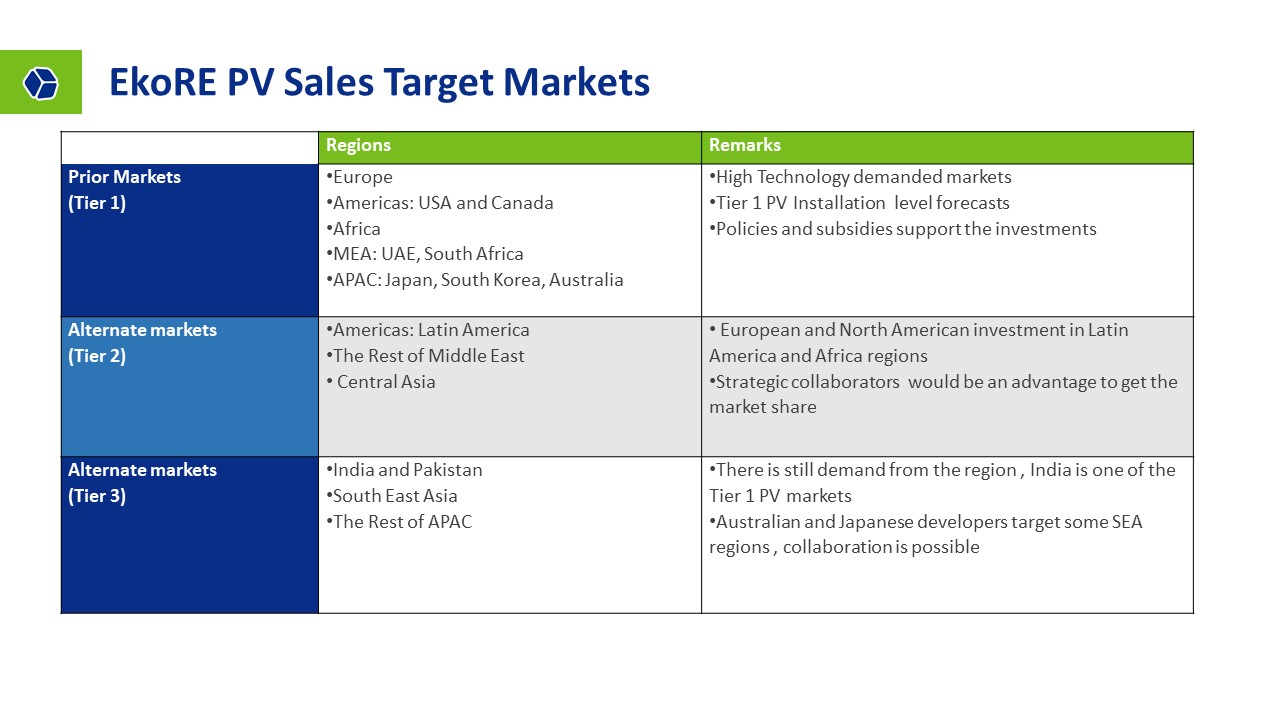 EkoRE PV Sales Target Markets

| | Regions | Remarks |
|---|---|---|
| Prior Markets (Tier 1) | •Europe •Americas: USA and Canada •Africa •MEA: UAE, South Africa •APAC: Japan, South Korea, Australia | •High Technology demanded markets •Tier 1 PV Installation level forecasts •Policies and subsidies support the investments |
| Alternate markets (Tier 2) | •Americas: Latin America •The Rest of Middle East • Central Asia | • European and North American investment in Latin America and Africa regions •Strategic collaborators would be an advantage to get the market share |
| Alternate markets (Tier 3) | •India and Pakistan •South East Asia •The Rest of APAC | •There is still demand from the region , India is one of the Tier 1 PV markets •Australian and Japanese developers target some SEA regions , collaboration is possible |